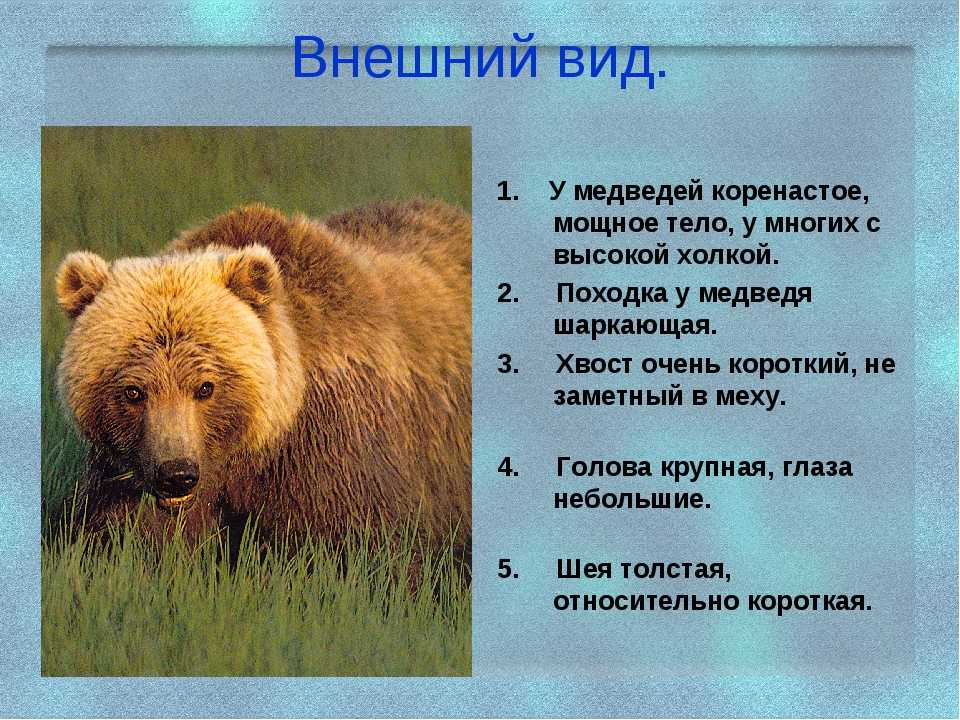 Внешний вид.

1. У медведей коренастое, мощное тело, у многих с высокой холкой.

2. Походка у медведя шаркающая.

3. Хвост очень короткий, не заметный в меху.

4. Голова крупная, глаза небольшие.

5. Шея толстая, относительно короткая.